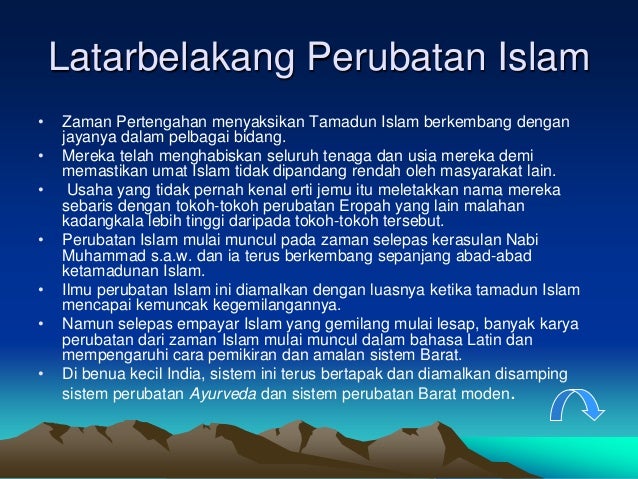 Latarbelakang Perubatan Islam

• Zaman Pertengahan menyaksikan Tamadun Islam berkembang dengan jayanya dalam pelbagai bidang.
• Mereka telah menghabiskan seluruh tenaga dan usia mereka demi memastikan umat Islam tidak dipandang rendah oleh masyarakat lain.
• Usaha yang tidak pernah kenal erti jemu itu meletakkan nama mereka sebaris dengan tokoh-tokoh perubatan Eropah yang lain malahan kadangkala lebih tinggi daripada tokoh-tokoh tersebut.
• Perubatan Islam mulai muncul pada zaman selepas kerasulan Nabi Muhammad s.a.w. dan ia terus berkembang sepanjang abad-abad ketamadunan Islam.
• Ilmu perubatan Islam ini diamalkan dengan luasnya ketika tamadun Islam mencapai kemuncak kegemilangannya.
• Namun selepas empayar Islam yang gemilang mulai lesap, banyak karya perubatan dari zaman Islam mulai muncul dalam bahasa Latin dan mempengaruhi cara pemikiran dan amalan sistem Barat.
• Di benua kecil India, sistem ini terus bertapak dan diamalkan disamping sistem perubatan Ayurveda dan sistem perubatan Barat moden.